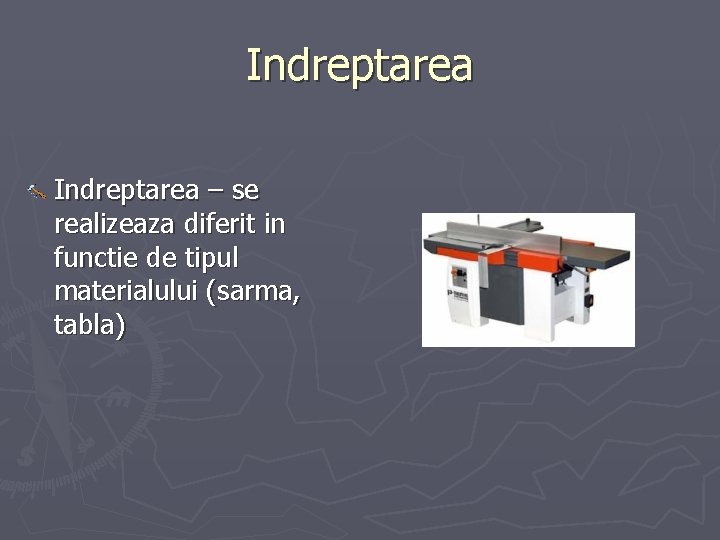 Indreptarea

Indreptarea – se realizeaza diferit in functie de tipul materialului (sarma, tabla)